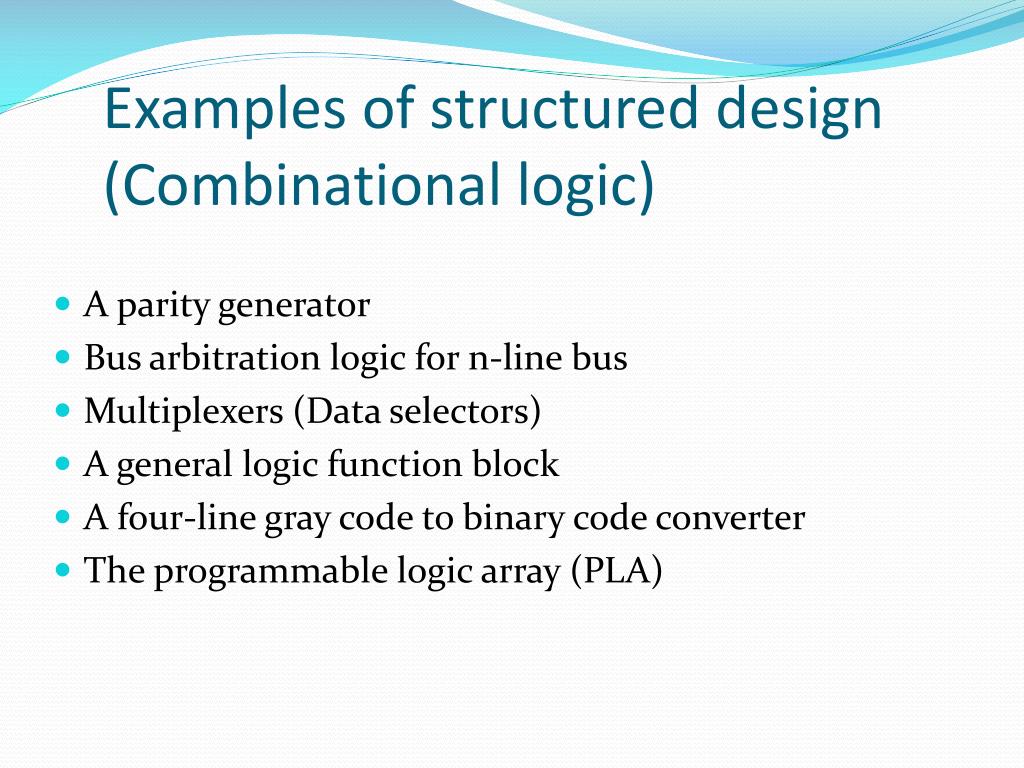 Examples of structured design (Combinational logic)

- A parity generator
- Bus arbitration logic for n-line bus
- Multiplexers (Data selectors)
- A general logic function block
- A four-line gray code to binary code converter
- The programmable logic array (PLA)